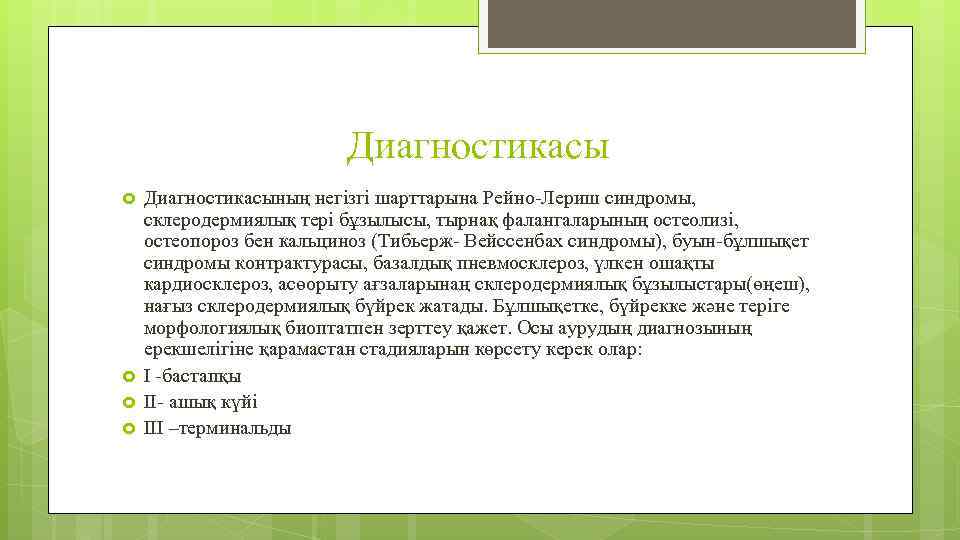 Диагностикасы

Диагностикасының негізгі шарттарына Рейно-Лериш синдромы, склеродермиялық тері бұзылысы, тырнақ фалангаларының остеолизі, остеопороз бен кальциноз (Тибьерж- Вейссенбах синдромы), буын-бұлшықет синдромы контрактурасы, базалдық пневмосклероз, үлкен ошақты кардиосклероз, асөорыту ағзаларынаң склеродермиялық бұзылыстары(өңеш), нағыз склеродермиялық бүйрек жатады. Бұлшықетке, бүйрекке және теріге морфологиялық биоптатпен зерттеу қажет. Осы аурудың диагнозының ерекшелігіне қарамастан стадияларын көрсету керек олар:

I -бастапқы

II- ашық күйі

III –терминальды